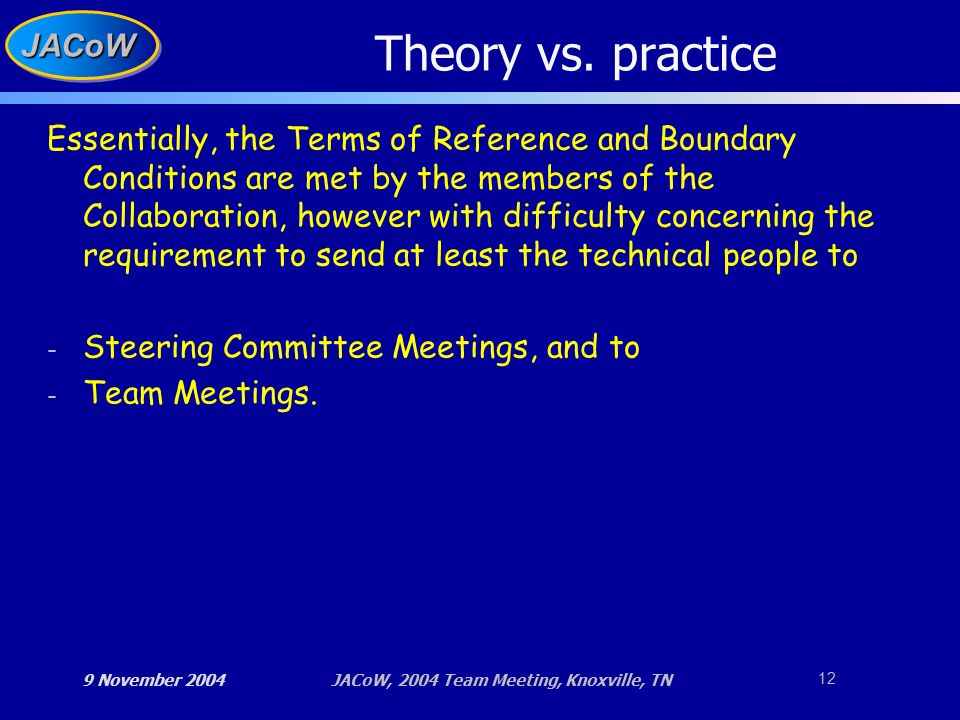 JACoW

Theory vs. practice

Essentially, the Terms of Reference and Boundary Conditions are met by the members of the Collaboration, however with difficulty concerning the requirement to send at least the technical people to

- Steering Committee Meetings, and to
- Team Meetings.

9 November 2004

JACoW, 2004 Team Meeting, Knoxville, TN

12